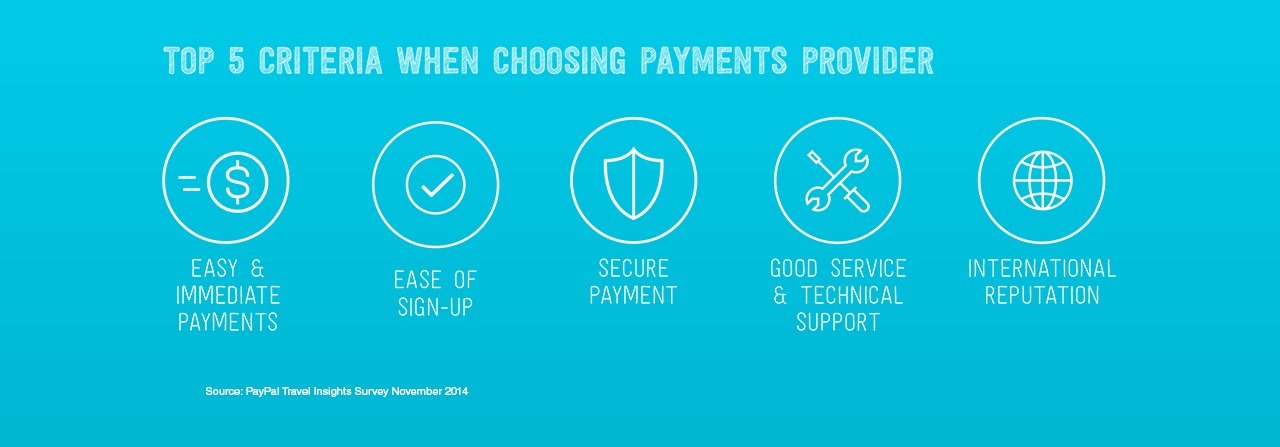 TOP 5 CRITERIA WHEN CHOOSING PAYMENTS PROVIDER

EASY & IMMEDIATE PAYMENTS

EASE OF SIGN-UP

SECURE PAYMENT

GOOD SERVICE & TECHNICAL SUPPORT

INTERNATIONAL REPUTATION

Source: PayPal Travel Insights Survey November 2014